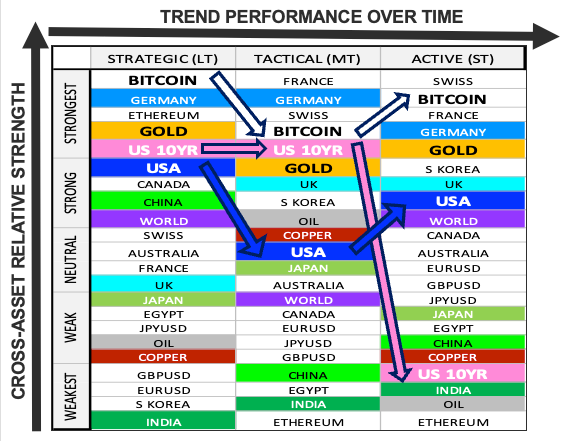 TREND PERFORMANCE OVER TIME

CROSS-ASSET RELATIVE STRENGTH

| | STRATEGIC (LT) | TACTICAL (MT) | ACTIVE (ST) |
|---|---|---|---|
| STRONGEST | BITCOIN | FRANCE | SWISS |
| | GERMANY | GERMANY | BITCOIN |
| | ETHEREUM | SWISS | FRANCE |
| | GOLD | BITCOIN | GERMANY |
| | US 10YR | US 10YR | GOLD |
| STRONG | USA | GOLD | S KOREA |
| | CANADA | UK | UK |
| | CHINA | S KOREA | USA |
| | WORLD | OIL | WORLD |
| NEUTRAL | SWISS | COPPER | CANADA |
| | AUSTRALIA | USA | AUSTRALIA |
| | FRANCE | JAPAN | EURUSD |
| | UK | AUSTRALIA | GBPUSD |
| WEAK | JAPAN | WORLD | JPYUSD |
| | EGYPT | CANADA | JAPAN |
| | JPYUSD | EURUSD | EGYPT |
| | OIL | JPYUSD | CHINA |
| | COPPER | GBPUSD | COPPER |
| WEAKEST | GBPUSD | CHINA | US 10YR |
| | EURUSD | EGYPT | INDIA |
| | S KOREA | INDIA | OIL |
| | INDIA | ETHEREUM | ETHEREUM |